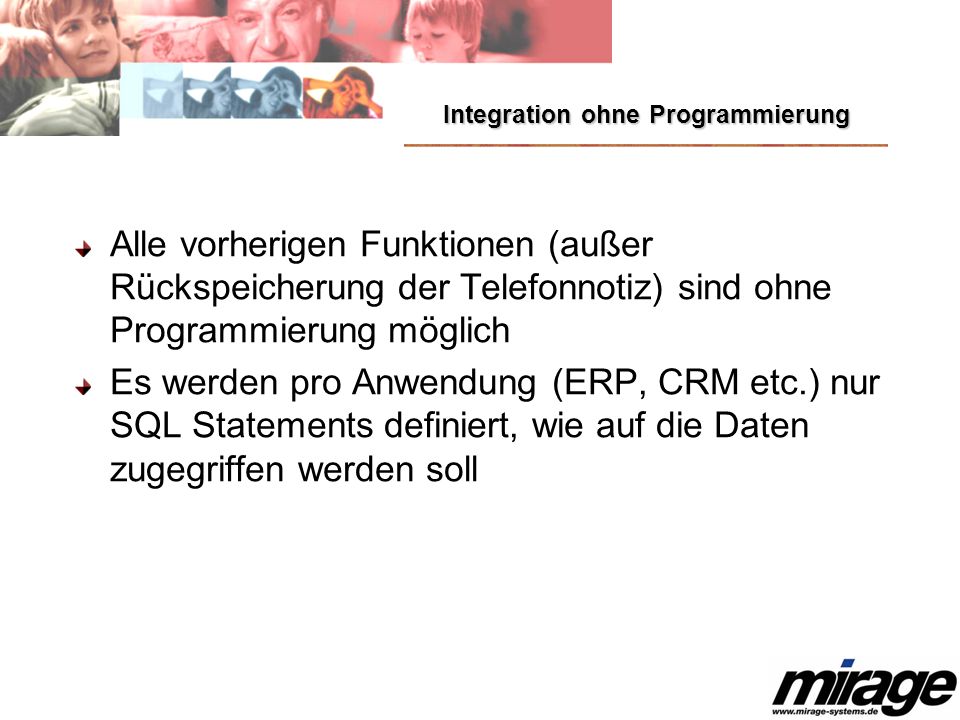 Integration ohne Programmierung

Alle vorherigen Funktionen (außer Rückspeicherung der Telefonnotiz) sind ohne Programmierung möglich

Es werden pro Anwendung (ERP, CRM etc.) nur SQL Statements definiert, wie auf die Daten zugegriffen werden soll

mirage
www.mirage-systems.de